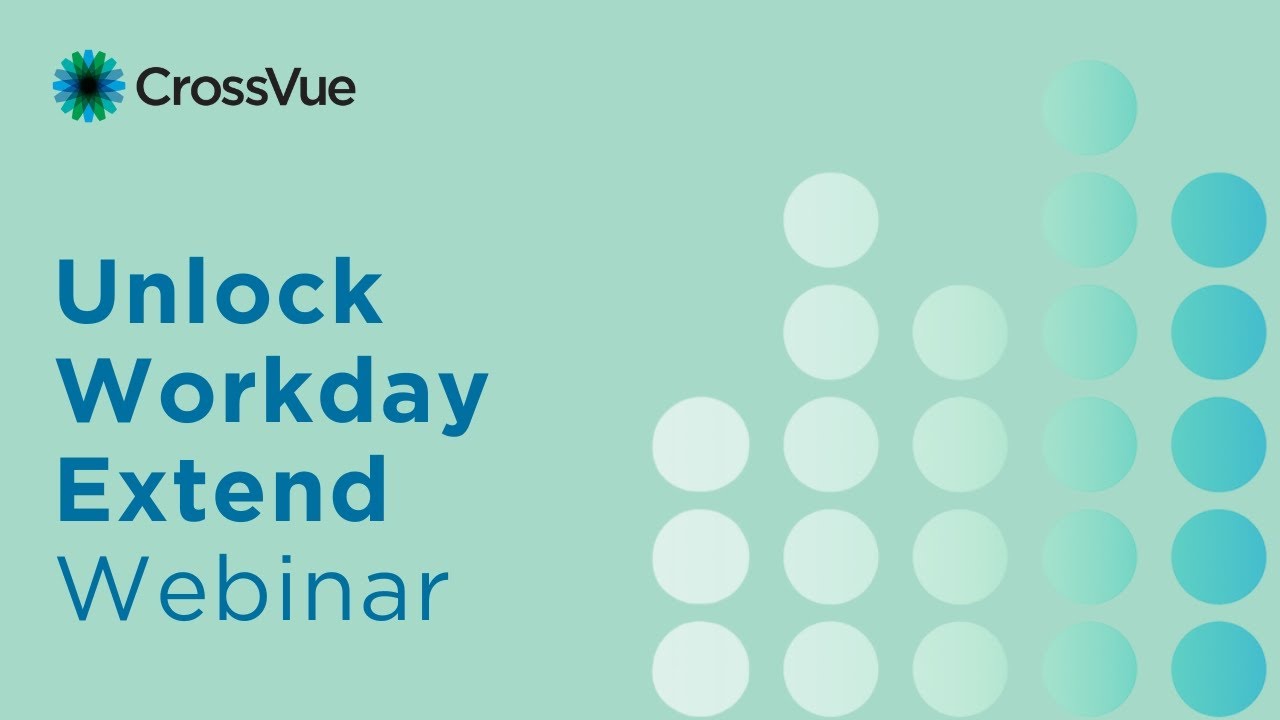 CrossVue

Unlock Workday Extend Webinar